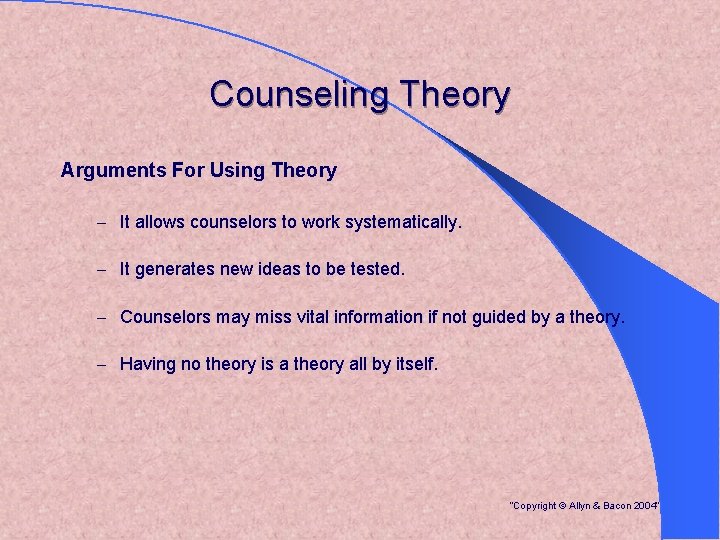 Counseling Theory

Arguments For Using Theory

– It allows counselors to work systematically.

– It generates new ideas to be tested.

– Counselors may miss vital information if not guided by a theory.

– Having no theory is a theory all by itself.

"Copyright © Allyn & Bacon 2004"